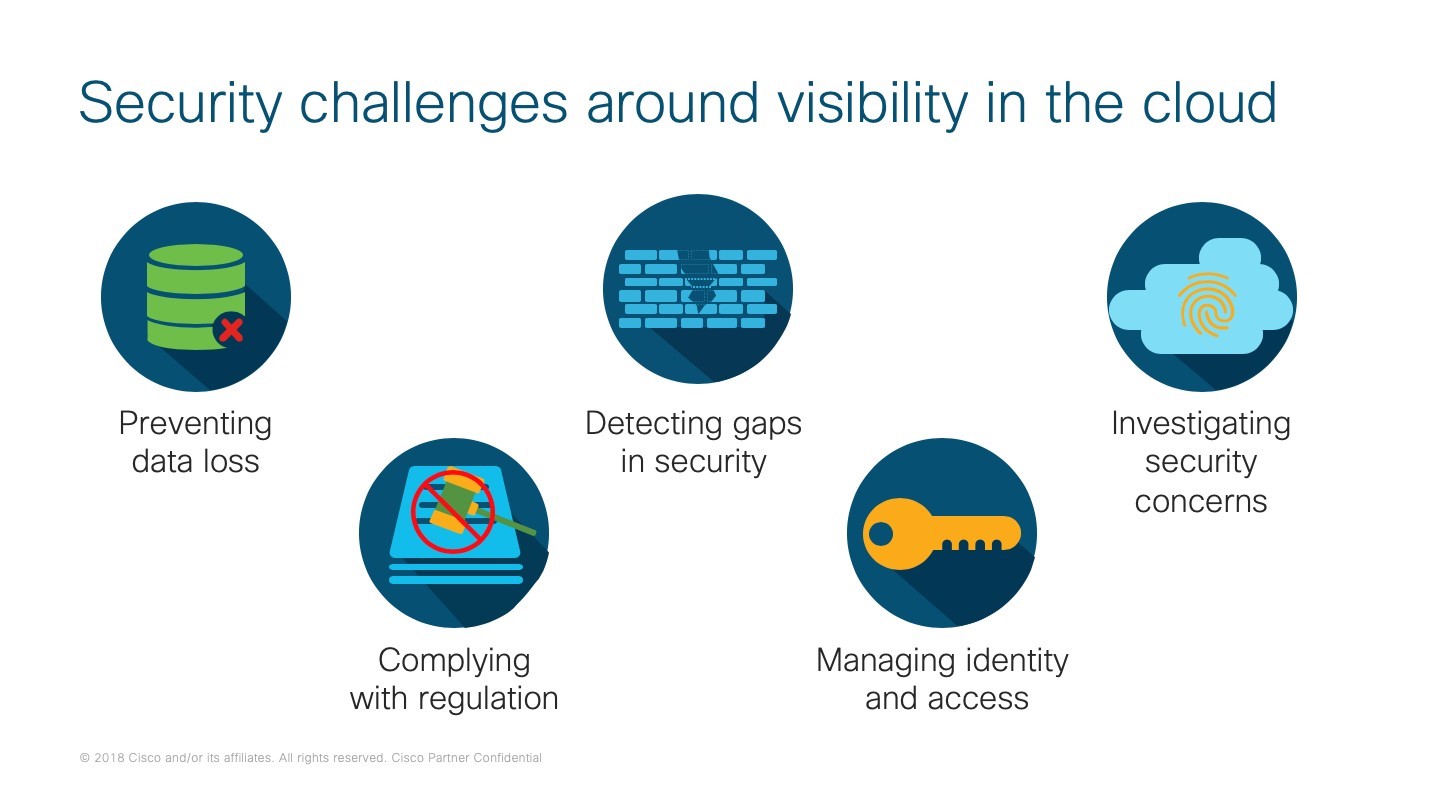 Security challenges around visibility in the cloud

Preventing data loss

Complying with regulation

Detecting gaps in security

Managing identity and access

Investigating security concerns

© 2018 Cisco and/or its affiliates. All rights reserved. Cisco Partner Confidential